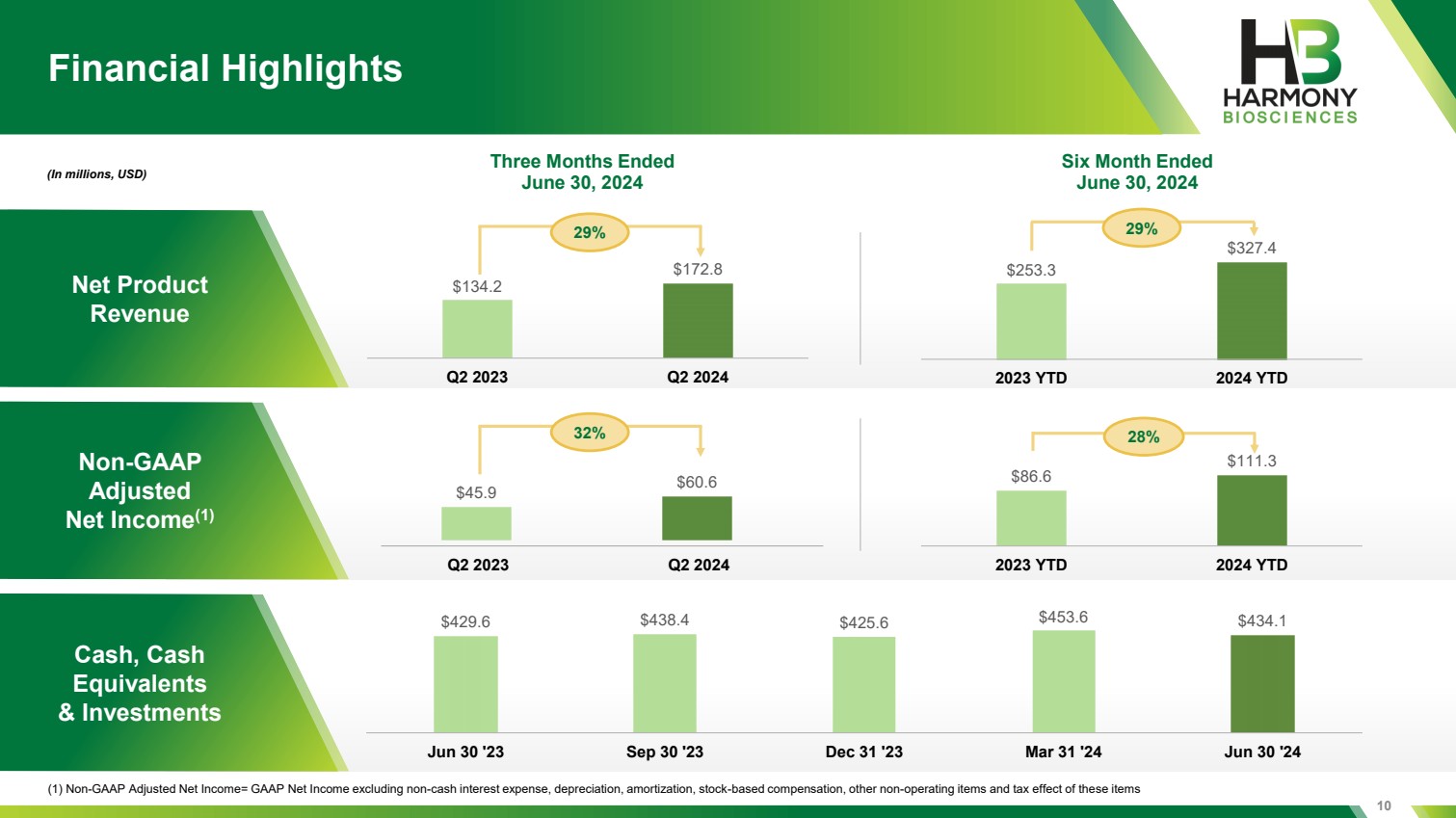 Financial Highlights

HB HARMONY BIOSCIENCES

(In millions, USD)

Three Months Ended June 30, 2024

Six Month Ended June 30, 2024

Net Product Revenue

29%

$134.2

$172.8

Q2 2023

Q2 2024

29%

$253.3

$327.4

2023 YTD

2024 YTD

Non-GAAP Adjusted Net Income$^{(1)}$

32%

$45.9

$60.6

Q2 2023

Q2 2024

28%

$86.6

$111.3

2023 YTD

2024 YTD

Cash, Cash Equivalents & Investments

$429.6

$438.4

$425.6

$453.6

$434.1

Jun 30 '23

Sep 30 '23

Dec 31 '23

Mar 31 '24

Jun 30 '24

(1) Non-GAAP Adjusted Net Income= GAAP Net Income excluding non-cash interest expense, depreciation, amortization, stock-based compensation, other non-operating items and tax effect of these items

10